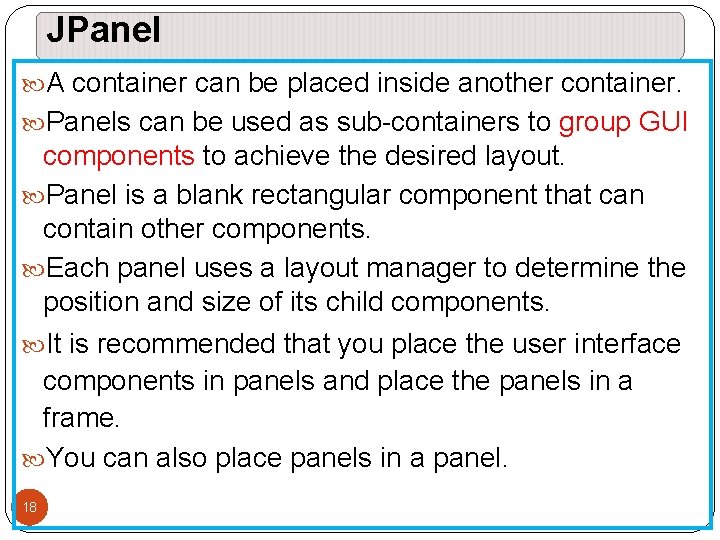 JPanel

A container can be placed inside another container.

Panels can be used as sub-containers to group GUI components to achieve the desired layout.

Panel is a blank rectangular component that can contain other components.

Each panel uses a layout manager to determine the position and size of its child components.

It is recommended that you place the user interface components in panels and place the panels in a frame.

You can also place panels in a panel.

18